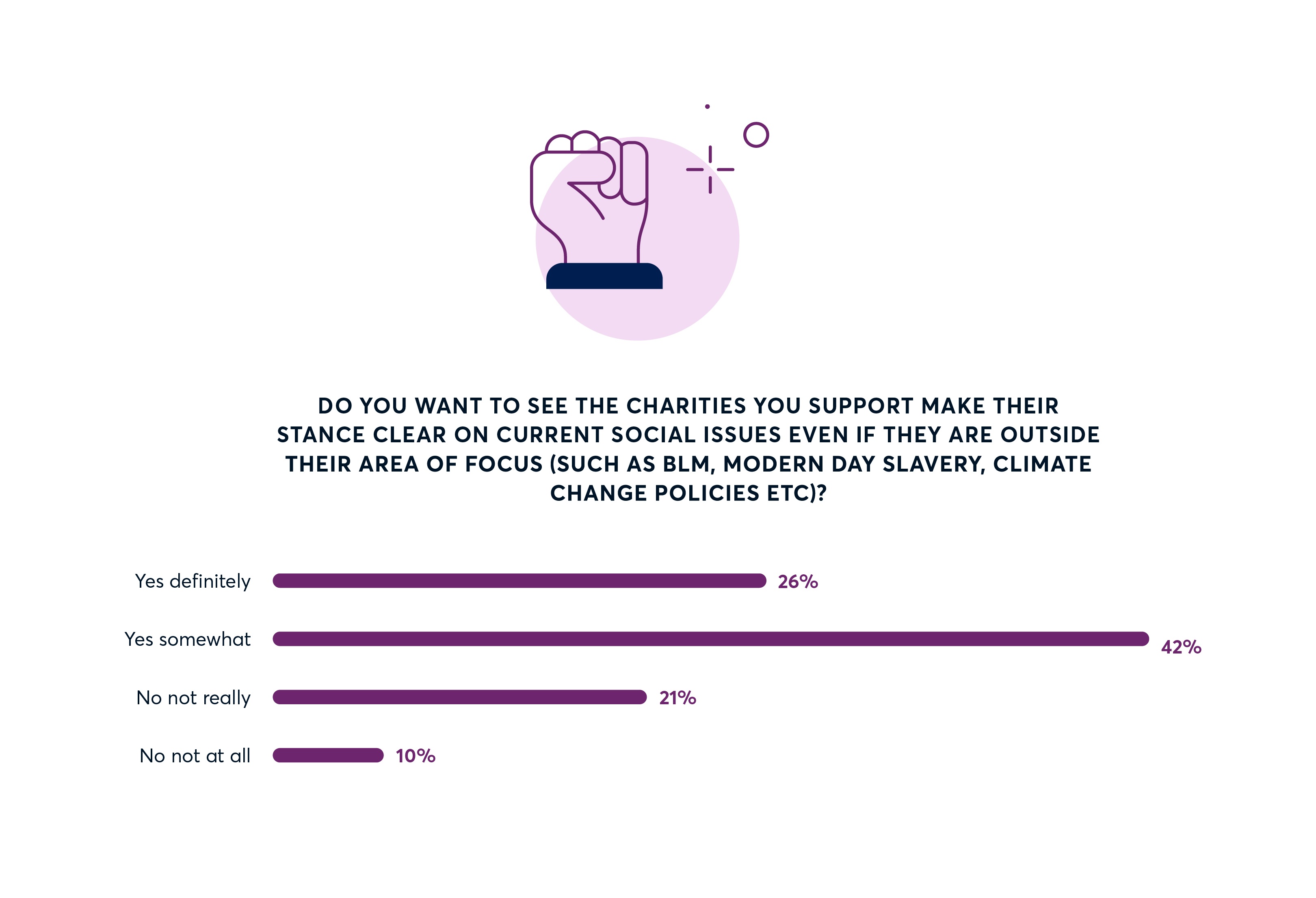 DO YOU WANT TO SEE THE CHARITIES YOU SUPPORT MAKE THEIR STANCE CLEAR ON CURRENT SOCIAL ISSUES EVEN IF THEY ARE OUTSIDE THEIR AREA OF FOCUS (SUCH AS BLM, MODERN DAY SLAVERY, CLIMATE CHANGE POLICIES ETC)?

Yes definitely 26%

Yes somewhat 42%

No not really 21%

No not at all 10%